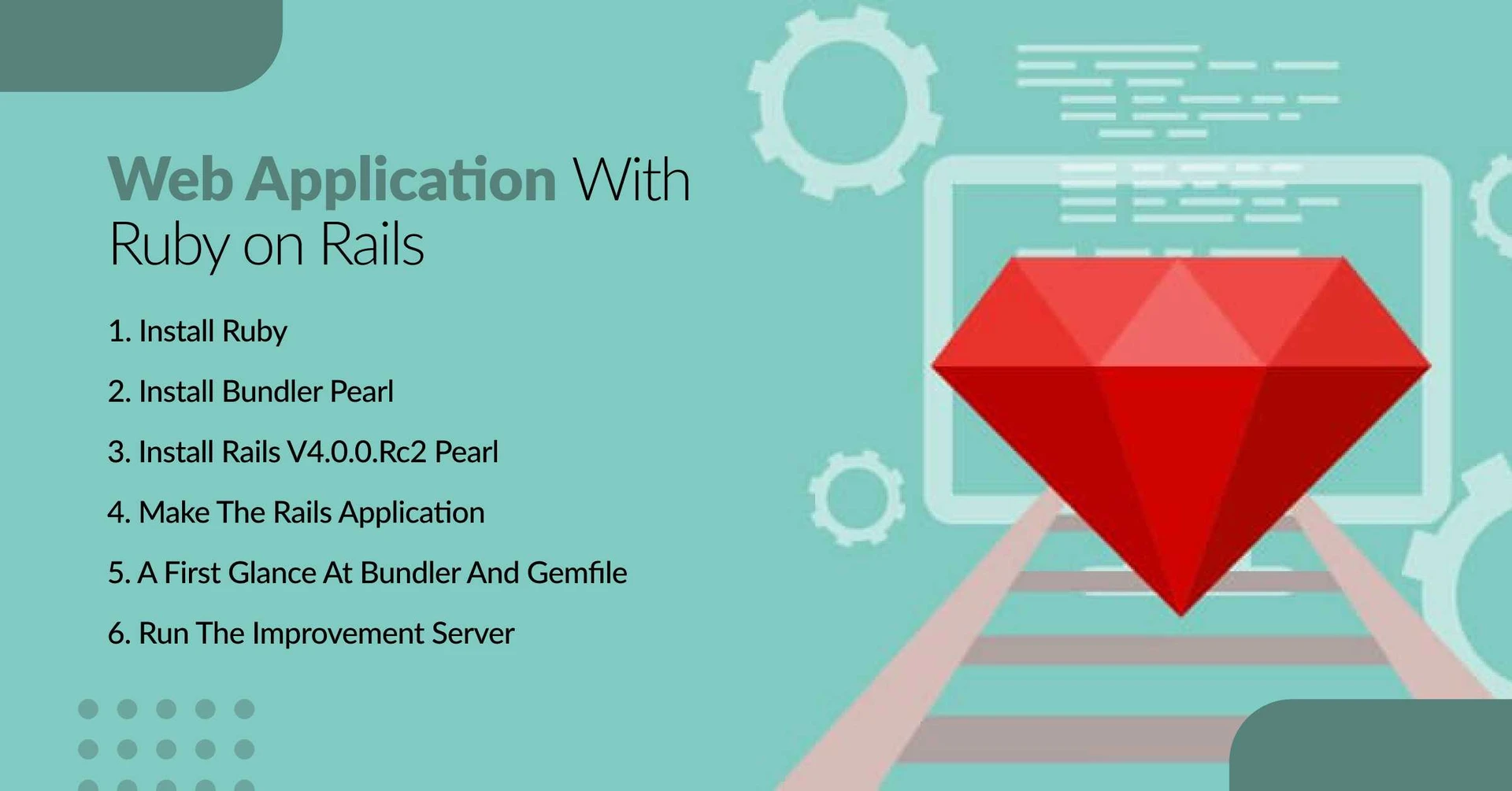 Web Application With Ruby on Rails

1. Install Ruby

2. Install Bundler Pearl

3. Install Rails V4.0.0.Rc2 Pearl

4. Make The Rails Application

5. A First Glance At Bundler And Gemfile

6. Run The Improvement Server